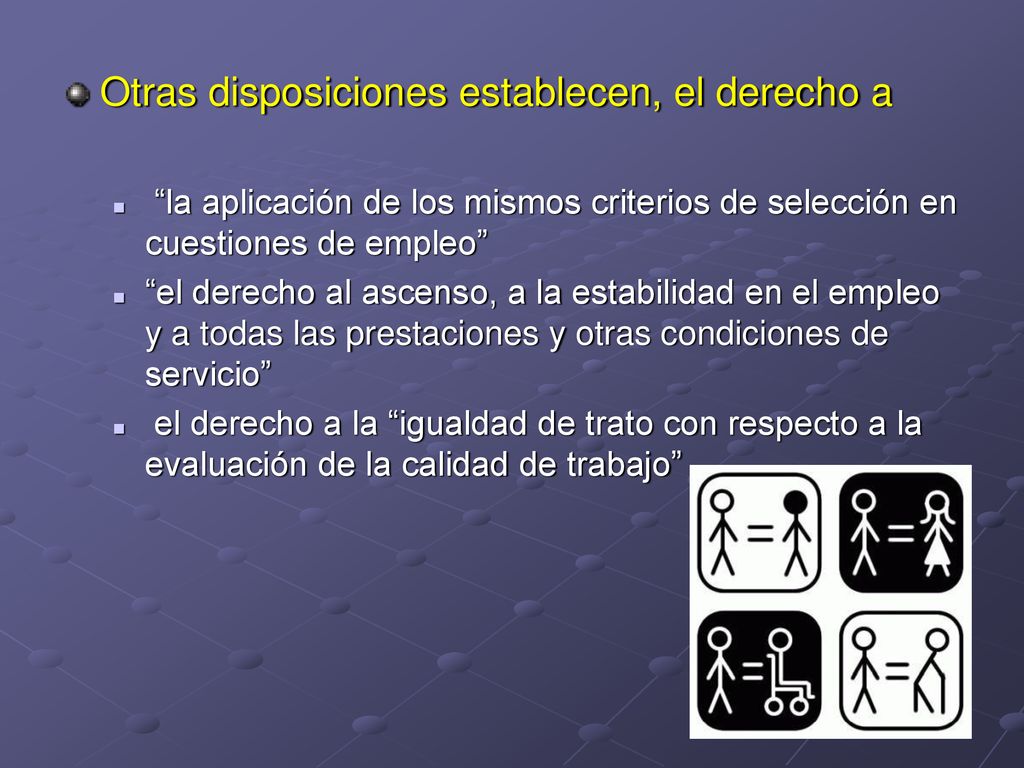 Otras disposiciones establecen, el derecho a

“la aplicación de los mismos criterios de selección en cuestiones de empleo”

“el derecho al ascenso, a la estabilidad en el empleo y a todas las prestaciones y otras condiciones de servicio”

el derecho a la “igualdad de trato con respecto a la evaluación de la calidad de trabajo”